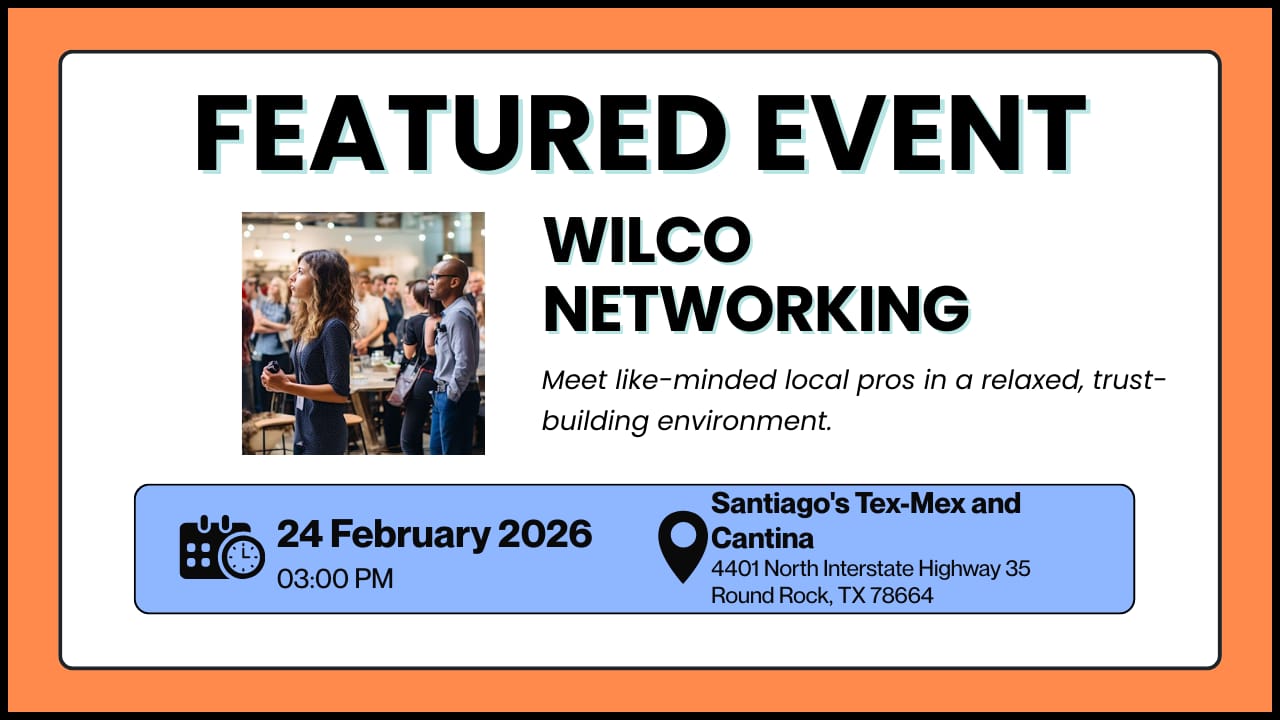 FEATURED EVENT

WILCO NETWORKING

Meet like-minded local pros in a relaxed, trust-building environment.

24 February 2026
03:00 PM

Santiago's Tex-Mex and Cantina
4401 North Interstate Highway 35
Round Rock, TX 78664